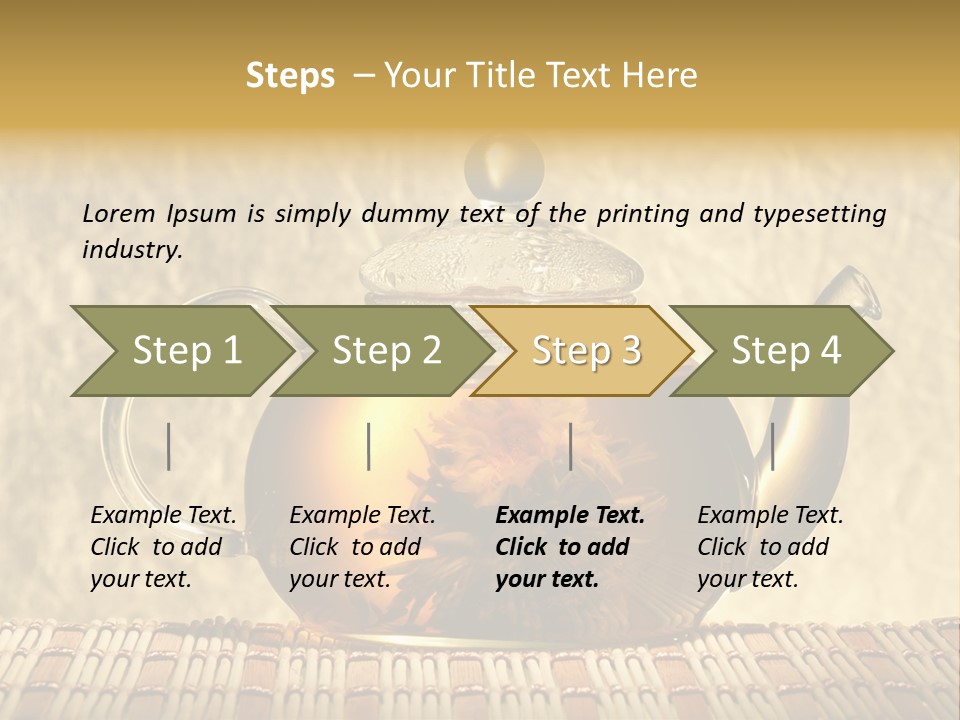 Steps – Your Title Text Here

Lorem Ipsum is simply dummy text of the printing and typesetting industry.

Step 1

Step 2

Step 3

Step 4

Example Text. Click to add your text.

Example Text. Click to add your text.

Example Text. Click to add your text.

Example Text. Click to add your text.